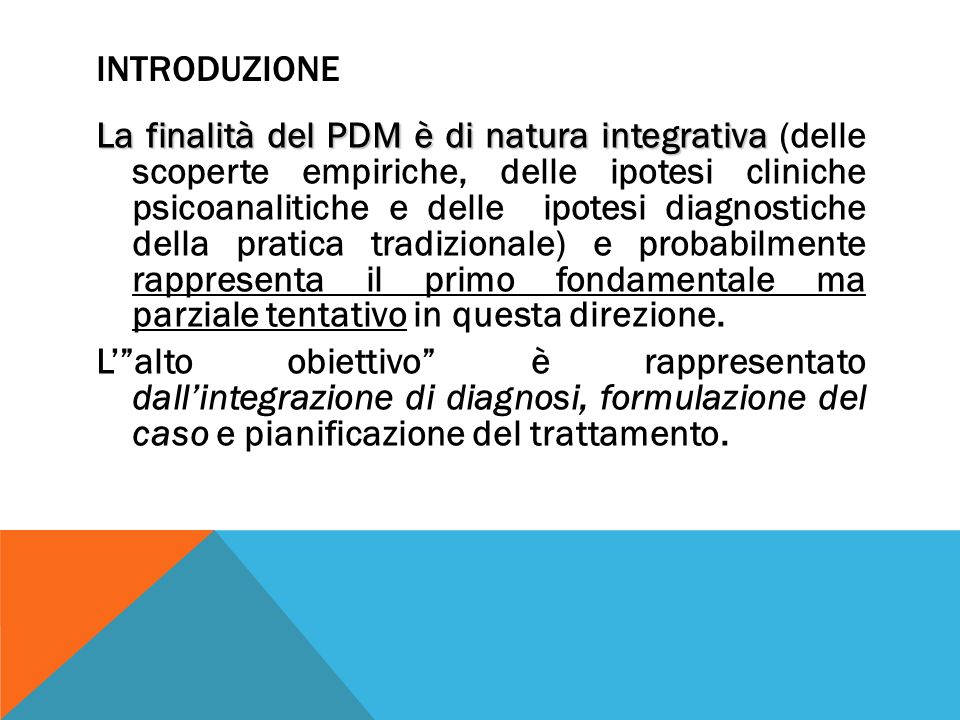 INTRODUZIONE

La finalità del PDM è di natura integrativa (delle scoperte empiriche, delle ipotesi cliniche psicoanalitiche e delle ipotesi diagnostiche della pratica tradizionale) e probabilmente rappresenta il primo fondamentale ma parziale tentativo in questa direzione.

L'"alto obiettivo" è rappresentato dall'integrazione di diagnosi, formulazione del caso e pianificazione del trattamento.